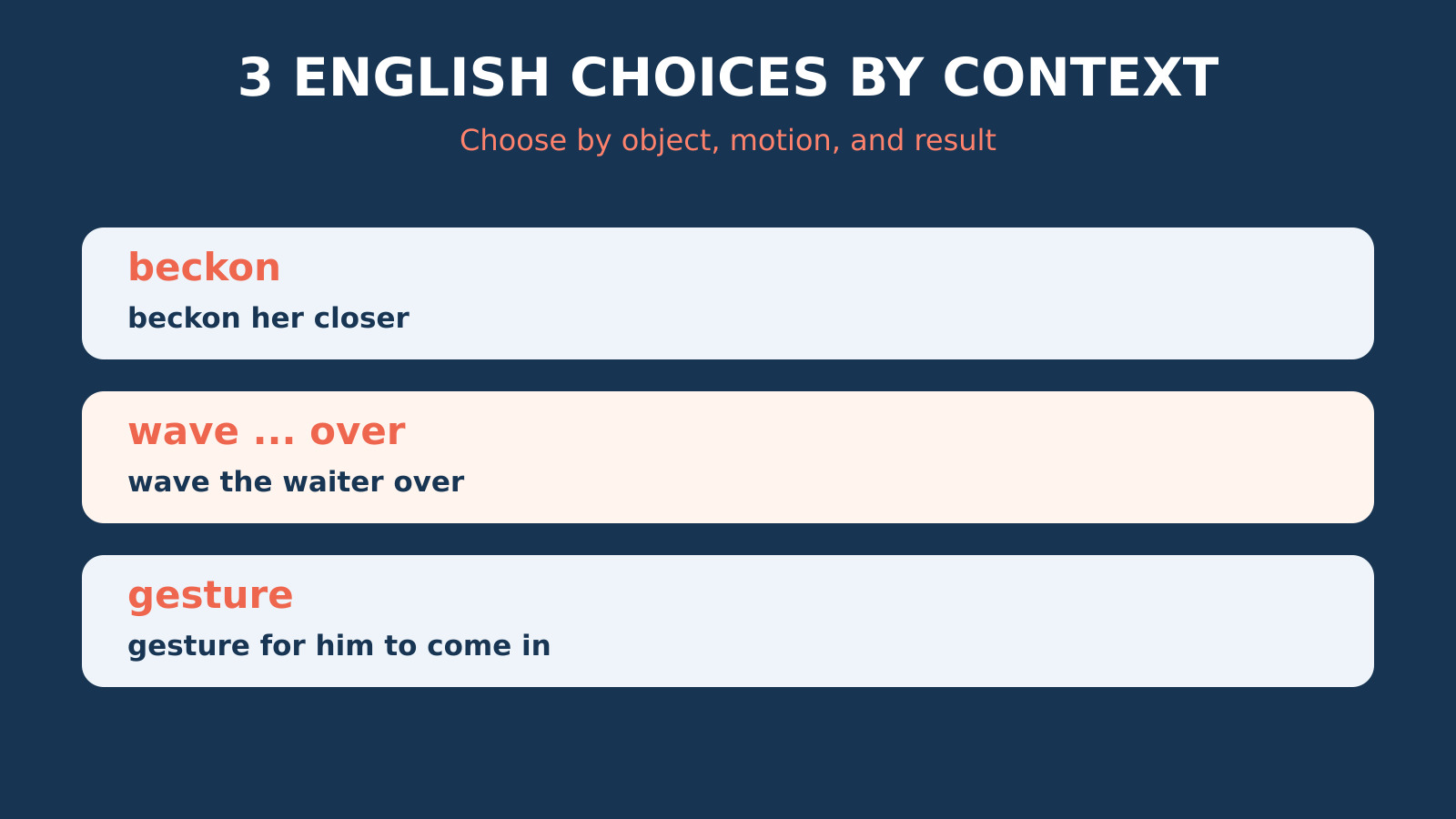 3 ENGLISH CHOICES BY CONTEXT

Choose by object, motion, and result

beckon

beckon her closer

wave ... over

wave the waiter over

gesture

gesture for him to come in